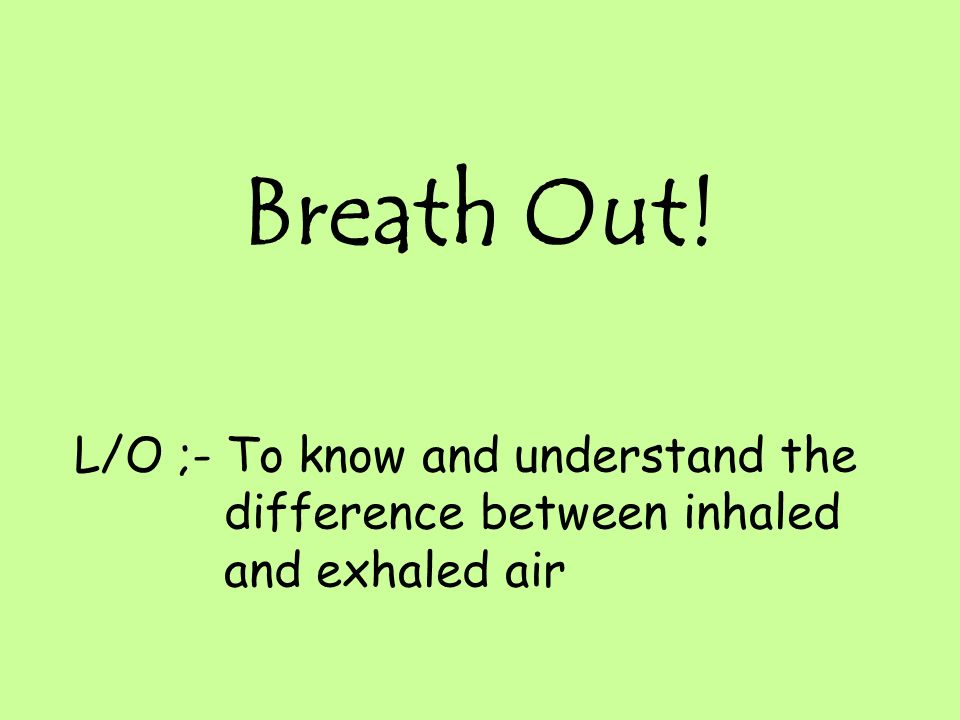 Breath Out!

L/O ;- To know and understand the difference between inhaled and exhaled air